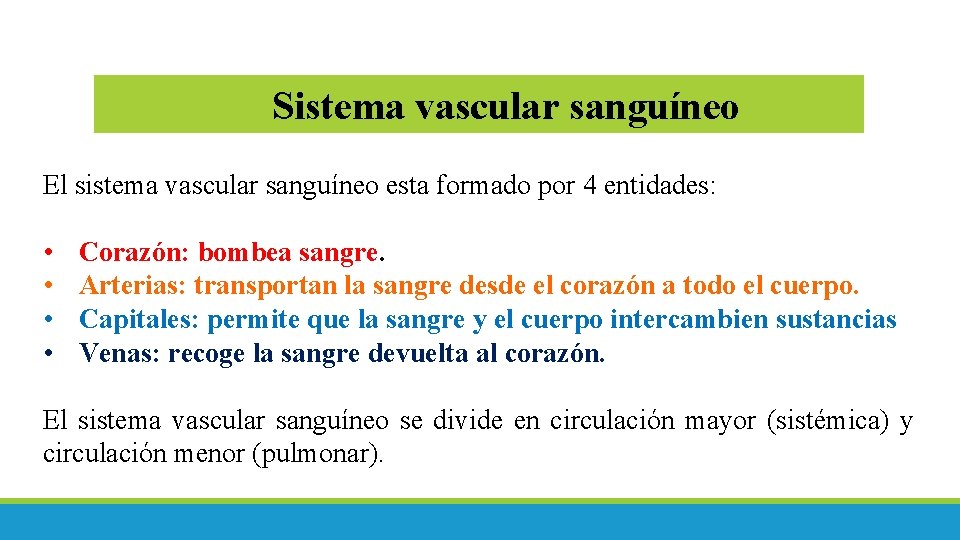 Sistema vascular sanguíneo

El sistema vascular sanguíneo esta formado por 4 entidades:

• Corazón: bombea sangre.
• Arterias: transportan la sangre desde el corazón a todo el cuerpo.
• Capitales: permite que la sangre y el cuerpo intercambien sustancias
• Venas: recoge la sangre devuelta al corazón.

El sistema vascular sanguíneo se divide en circulación mayor (sistémica) y circulación menor (pulmonar).